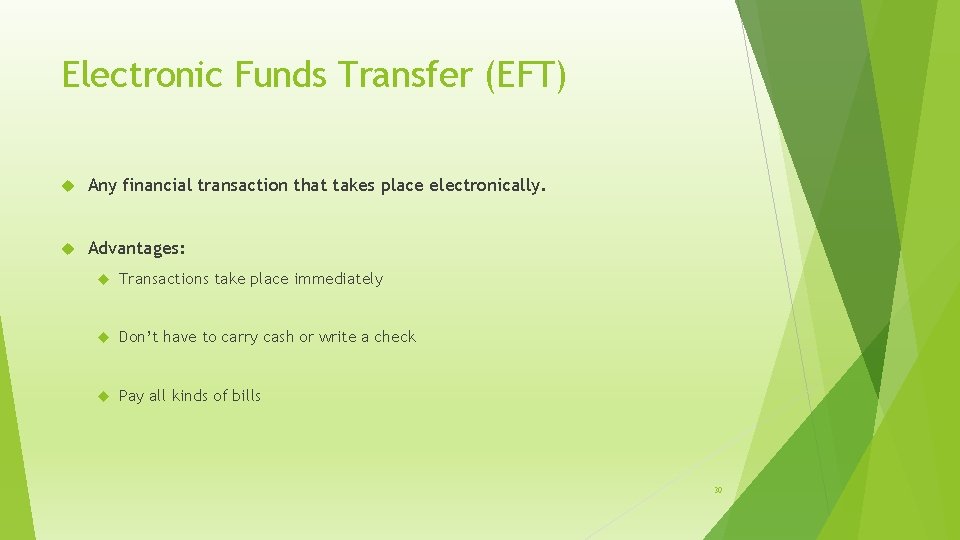 Electronic Funds Transfer (EFT)

Any financial transaction that takes place electronically.

Advantages:

Transactions take place immediately

Don't have to carry cash or write a check

Pay all kinds of bills

30